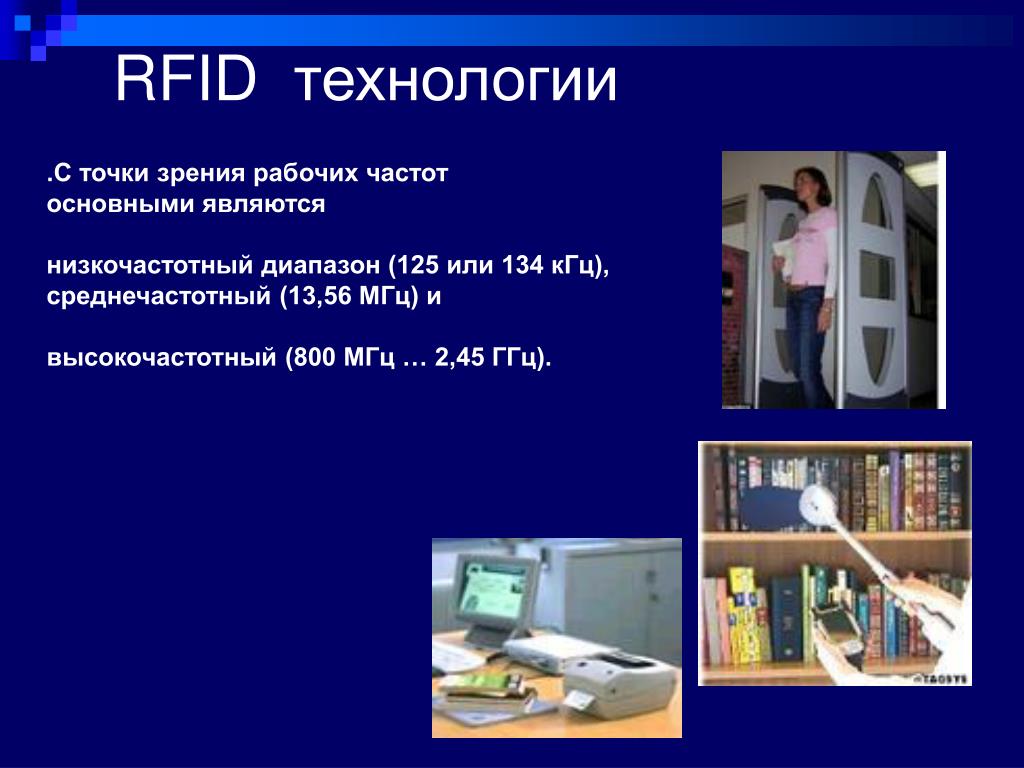 RFID технологии

.С точки зрения рабочих частот основными являются

низкочастотный диапазон (125 или 134 кГц), среднечастотный (13,56 МГц) и

высокочастотный (800 МГц … 2,45 ГГц).